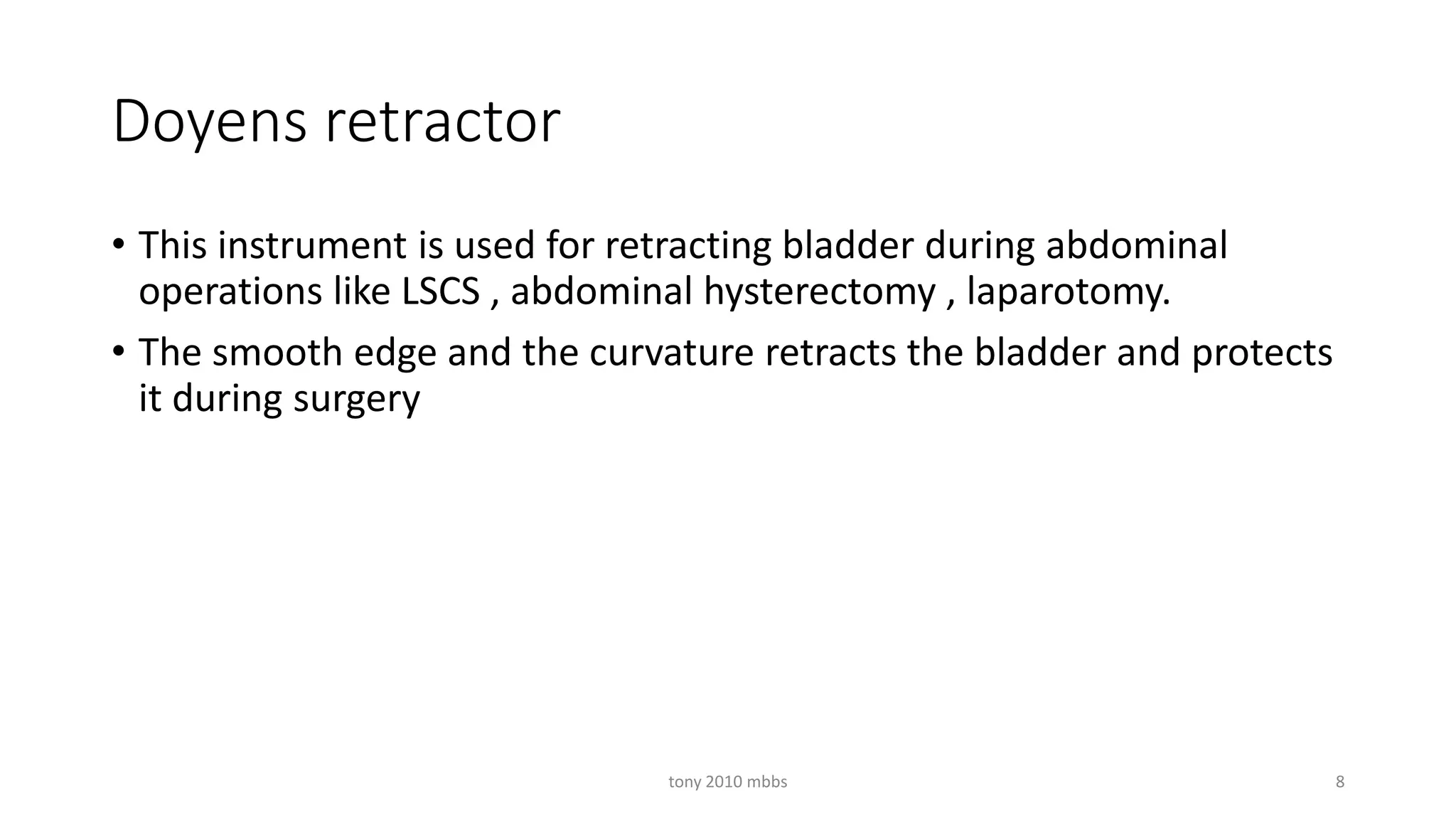 Doyens retractor

• This instrument is used for retracting bladder during abdominal operations like LSCS , abdominal hysterectomy , laparotomy.

• The smooth edge and the curvature retracts the bladder and protects it during surgery

tony 2010 mbbs

8